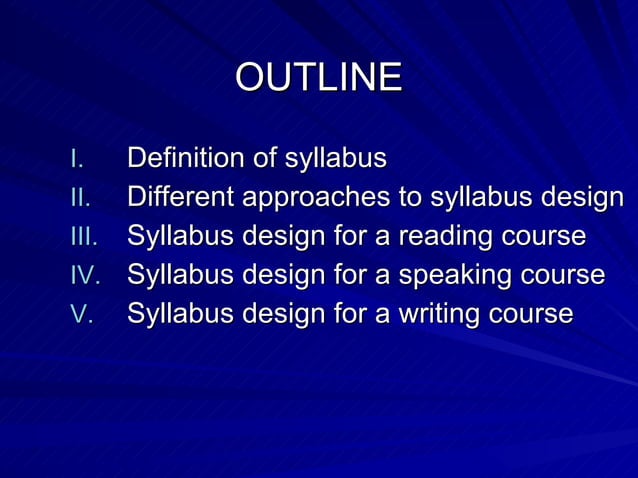 OUTLINE

I. Definition of syllabus
II. Different approaches to syllabus design
III. Syllabus design for a reading course
IV. Syllabus design for a speaking course
V. Syllabus design for a writing course